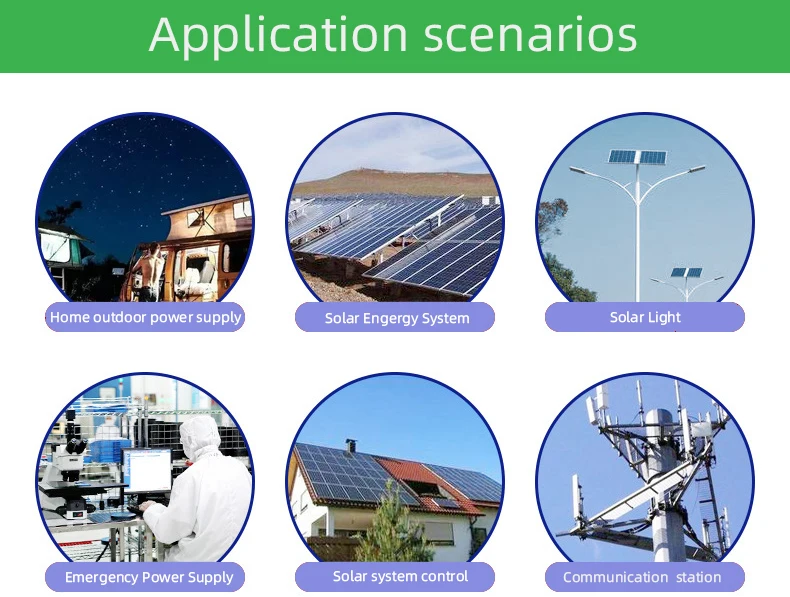 Application scenarios

Home outdoor power supply

Solar Engergy System

Solar Light

Emergency Power Supply

Solar system control

Communication station